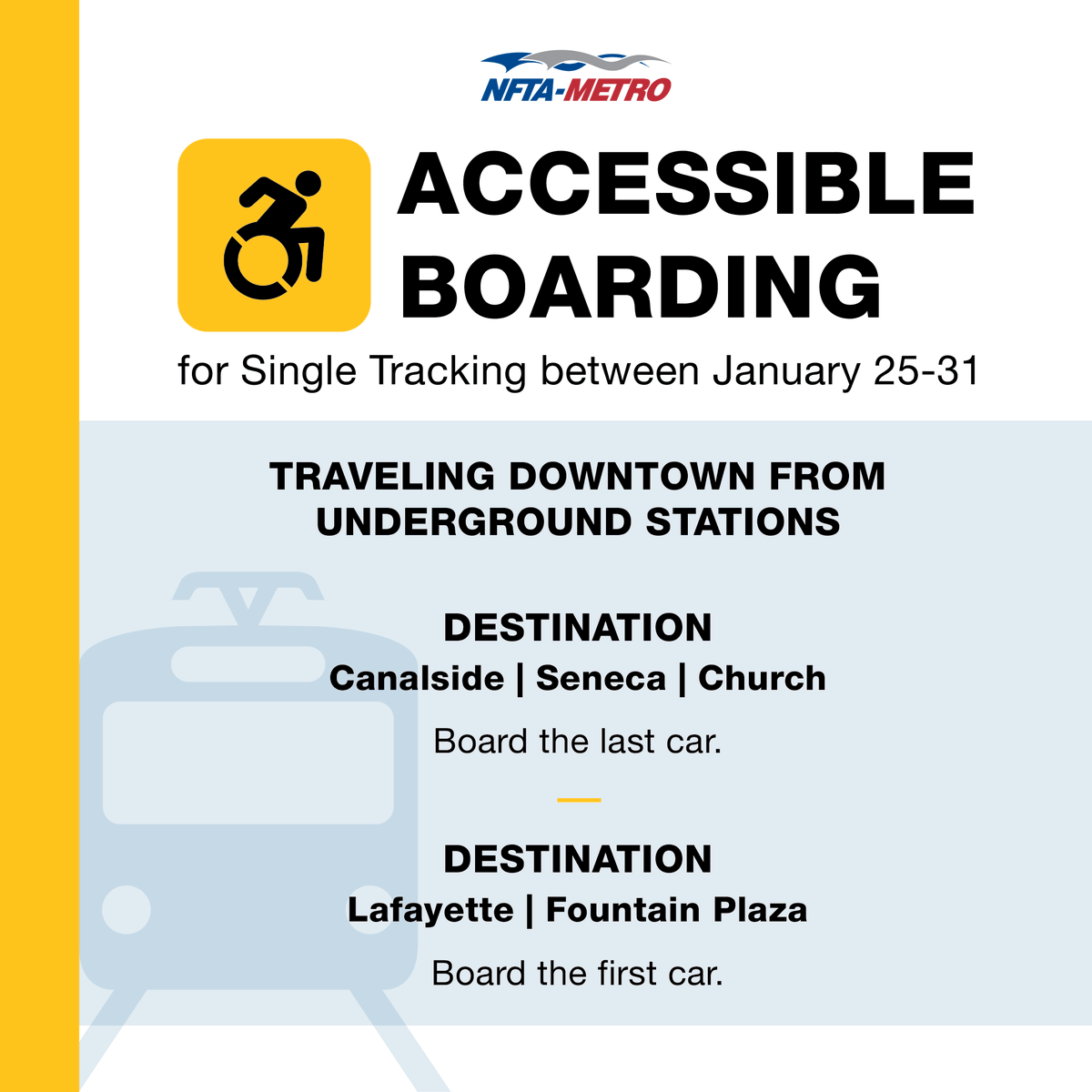 NFTA-METRO

ACCESSIBLE BOARDING

for Single Tracking between January 25-31

TRAVELING DOWNTOWN FROM UNDERGROUND STATIONS

DESTINATION
Canalside | Seneca | Church

Board the last car.

DESTINATION
Lafayette | Fountain Plaza

Board the first car.